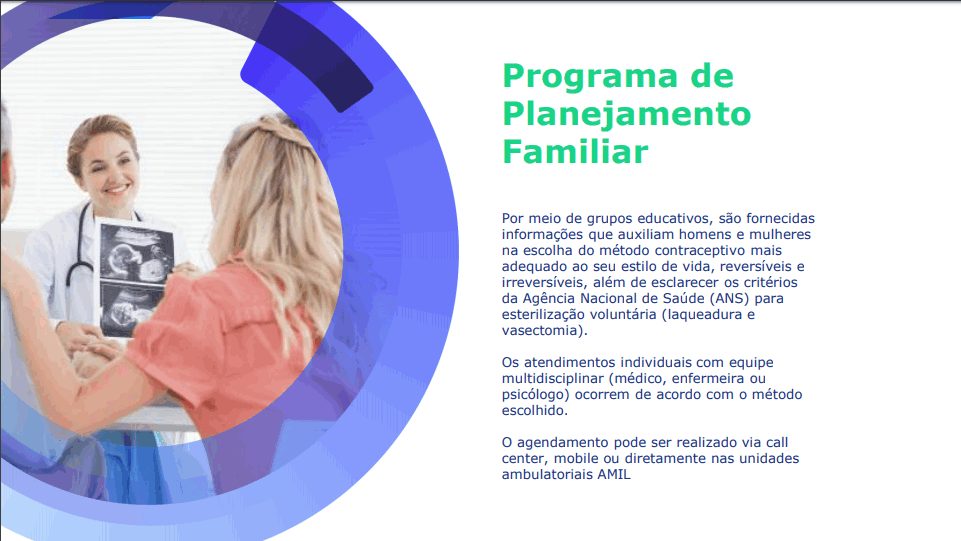 Programa de Planejamento Familiar

Por meio de grupos educativos, são fornecidas informações que auxiliam homens e mulheres na escolha do método contraceptivo mais adequado ao seu estilo de vida, reversíveis e irreversíveis, além de esclarecer os critérios da Agência Nacional de Saúde (ANS) para esterilização voluntária (laqueadura e vasectomia).

Os atendimentos individuais com equipe multidisciplinar (médico, enfermeira ou psicólogo) ocorrem de acordo com o método escolhido.

O agendamento pode ser realizado via call center, mobile ou diretamente nas unidades ambulatoriais AMIL